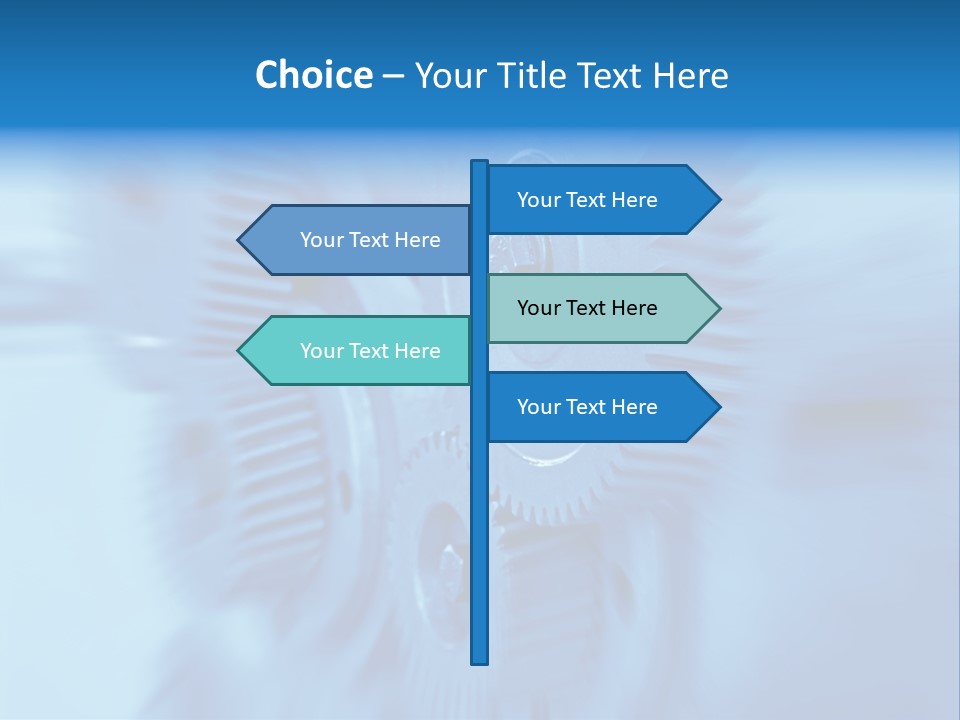 Choice – Your Title Text Here

Your Text Here

Your Text Here

Your Text Here

Your Text Here

Your Text Here